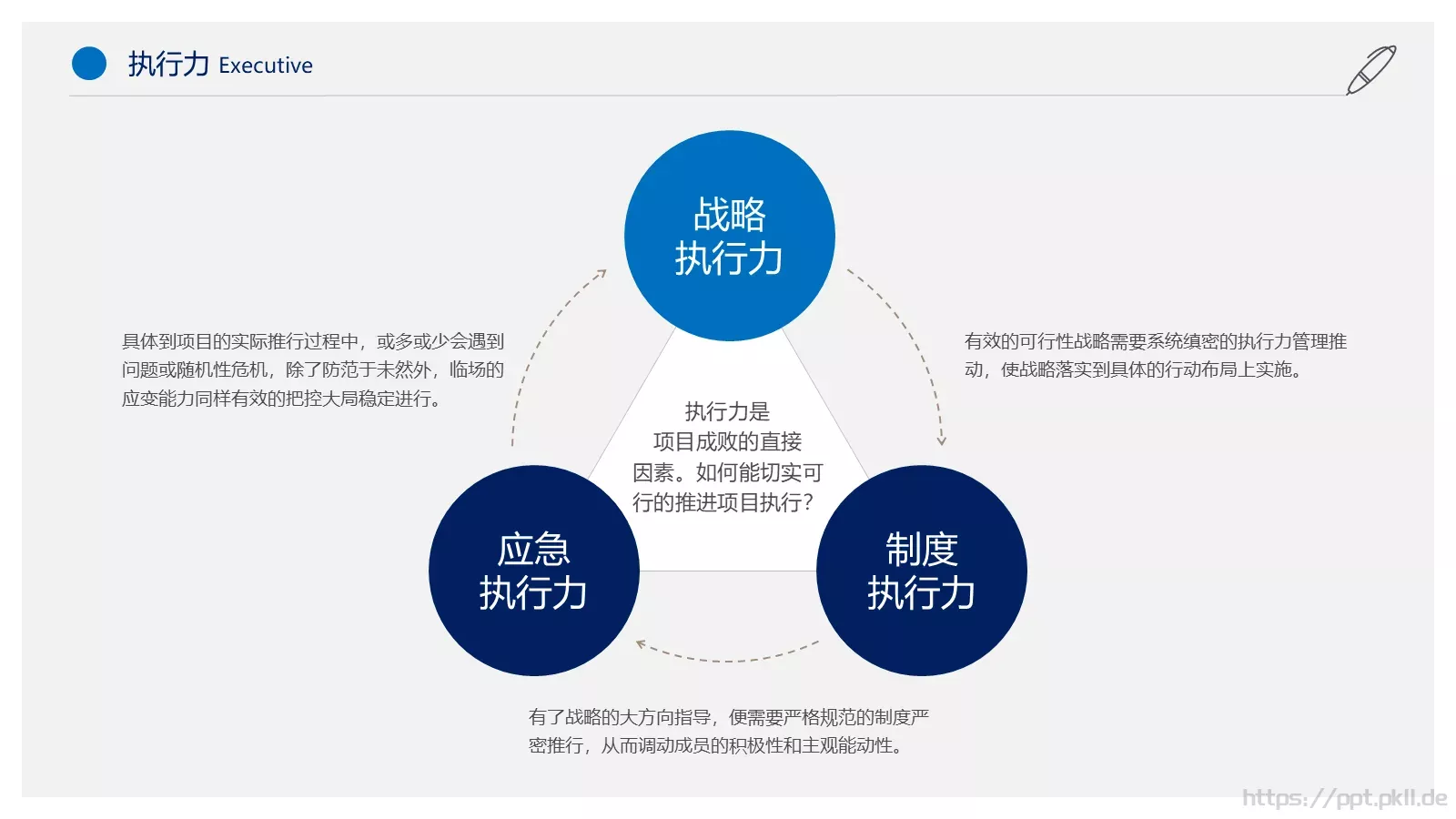 执行力 Executive

战略
执行力

具体到项目的实际推行过程中，或多或少会遇到问题或随机性危机，除了防范于未然外，临场的应变能力同样有效的把控大局稳定进行。

有效的可行性战略需要系统缜密的执行力管理推动，使战略落实到具体的行动布局上实施。

执行力是
项目成败的直接
因素。如何能切实可
行的推进项目执行？

应急
执行力

制度
执行力

有了战略的大方向指导，便需要严格规范的制度严密推行，从而调动成员的积极性和主观能动性。

https://ppt.pkll.de